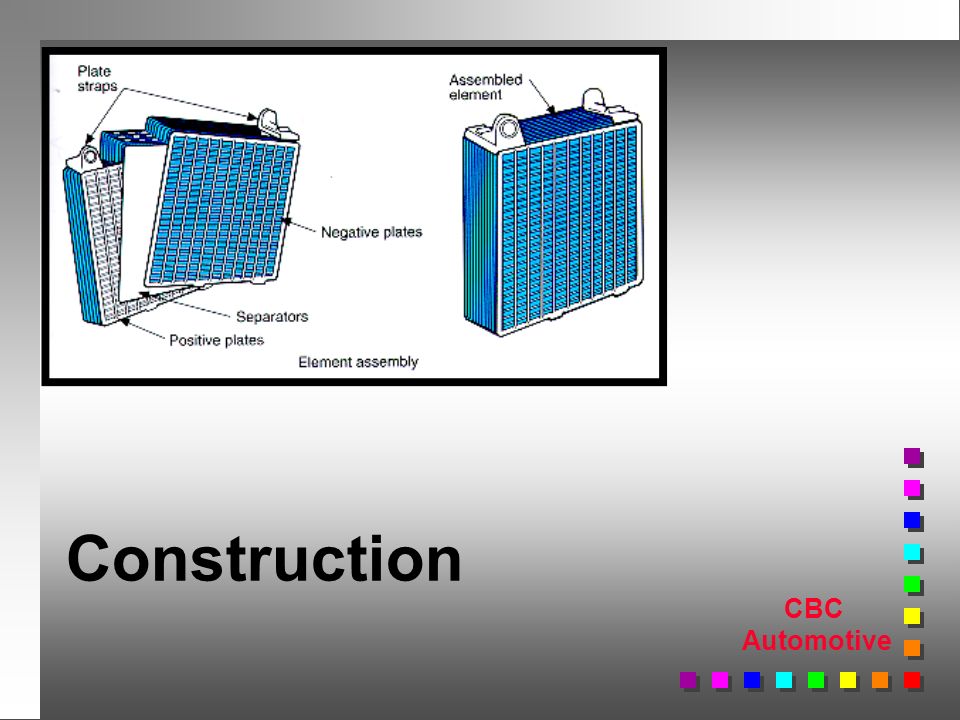 Plate straps

Assembled element

Negative plates

Separators

Positive plates

Element assembly

Construction

CBC Automotive